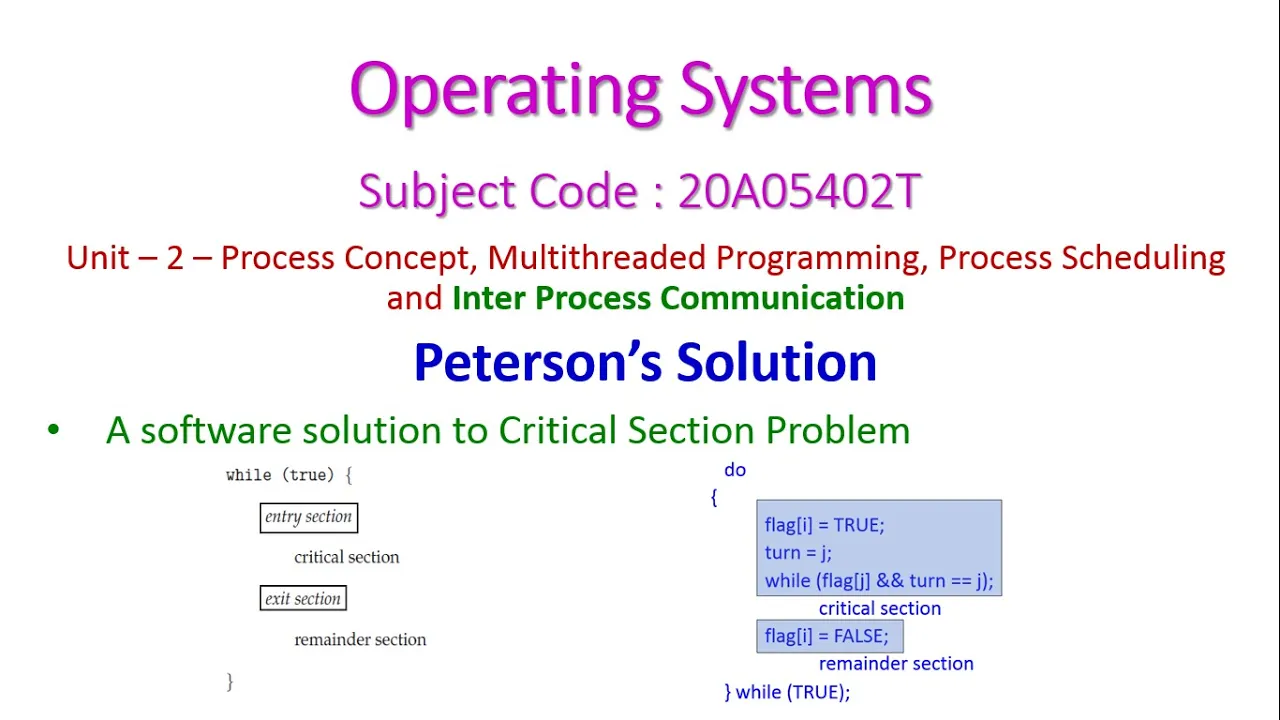 Operating Systems

Subject Code : 20A05402T

Unit – 2 – Process Concept, Multithreaded Programming, Process Scheduling and Inter Process Communication

Peterson's Solution

• A software solution to Critical Section Problem

while (true) {

entry section

critical section

exit section

remainder section

}

do
{
flag[i] = TRUE;
turn = j;
while (flag[j] && turn == j);
critical section
flag[i] = FALSE;
remainder section
} while (TRUE);